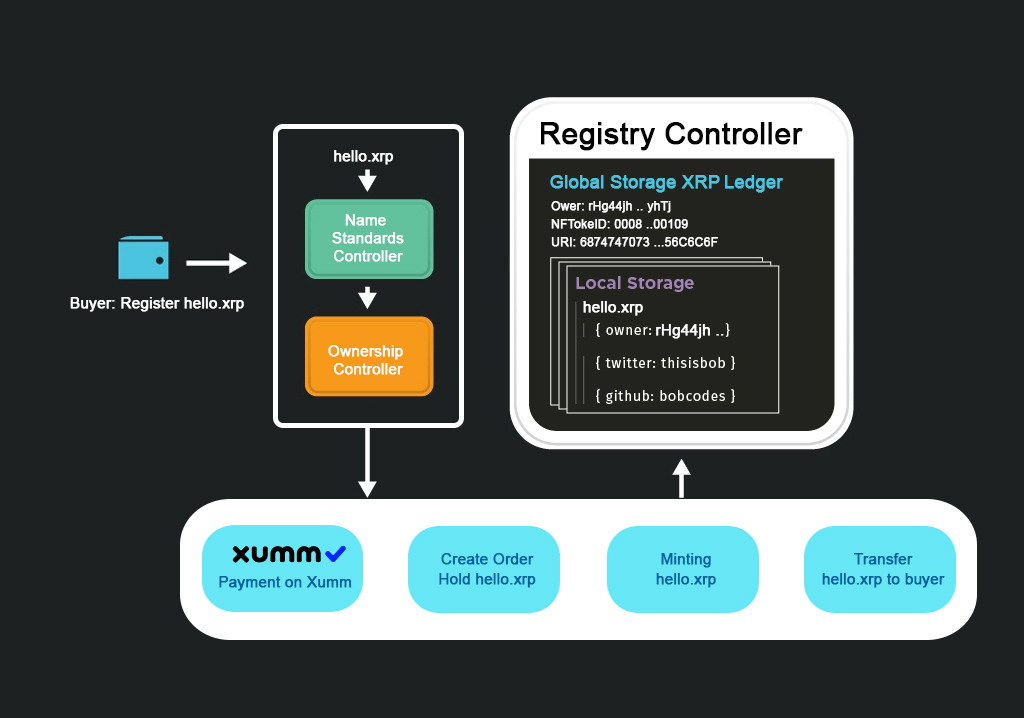 Buyer: Register hello.xrp

hello.xrp

Name Standards Controller

Ownership Controller

Registry Controller

Global Storage XRP Ledger
Ower: rHg44jh .. yhTj
NFTokeID: 0008 ..00109
URI: 6874747073 ...56C6C6F

Local Storage
hello.xrp
{ owner: rHg44jh ..}
{ twitter: thisisbob }
{ github: bobcodes }

xumm
Payment on Xumm

Create Order Hold hello.xrp

Minting hello.xrp

Transfer hello.xrp to buyer